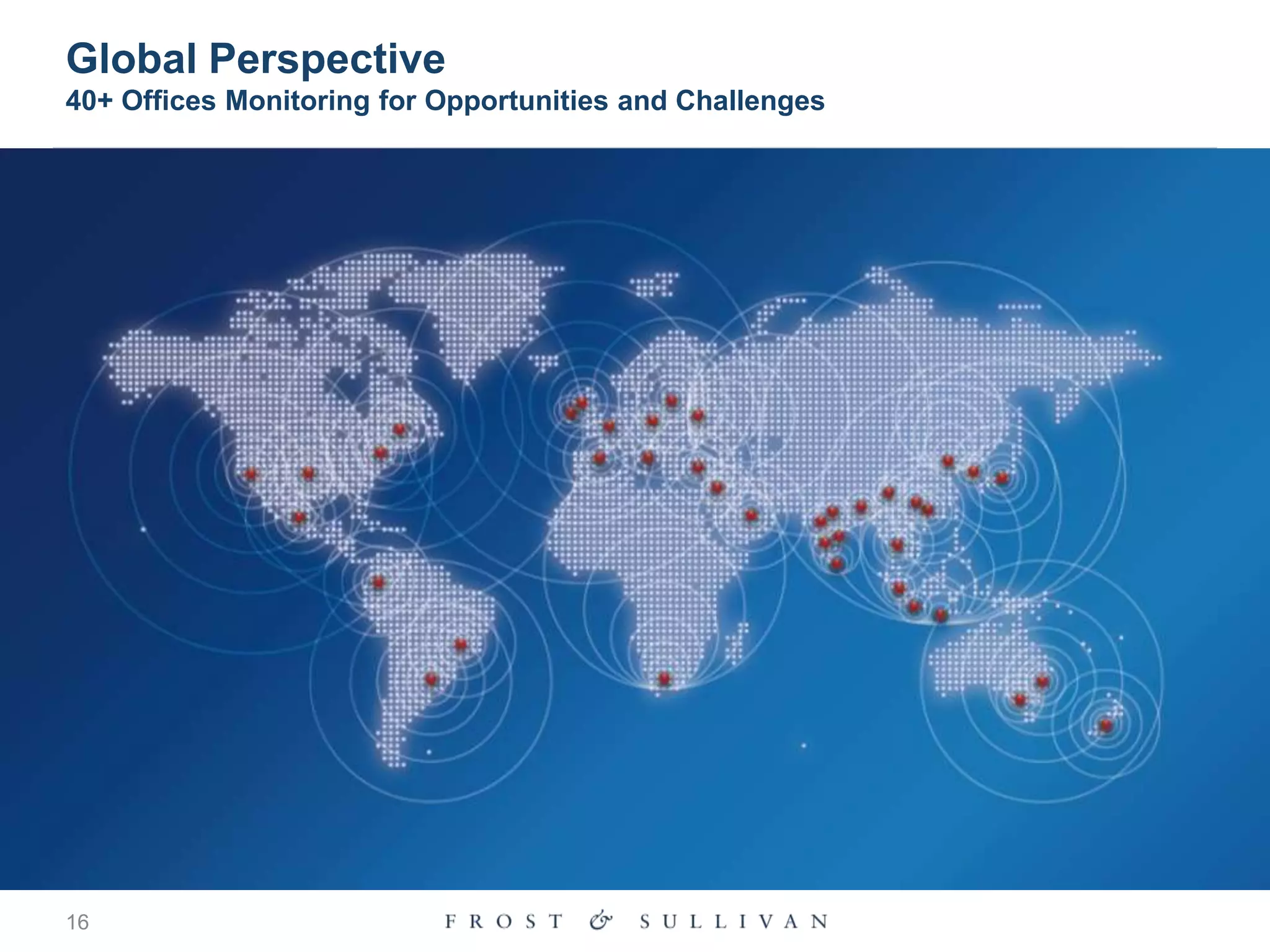 Global Perspective
40+ Offices Monitoring for Opportunities and Challenges

16

FROST & SULLIVAN